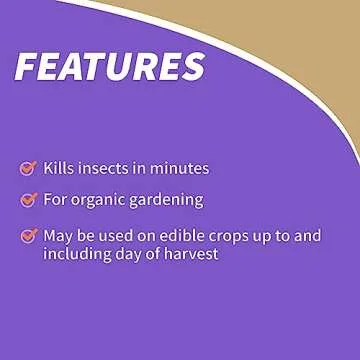 FEATURES

Kills insects in minutes

For organic gardening

May be used on edible crops up to and including day of harvest